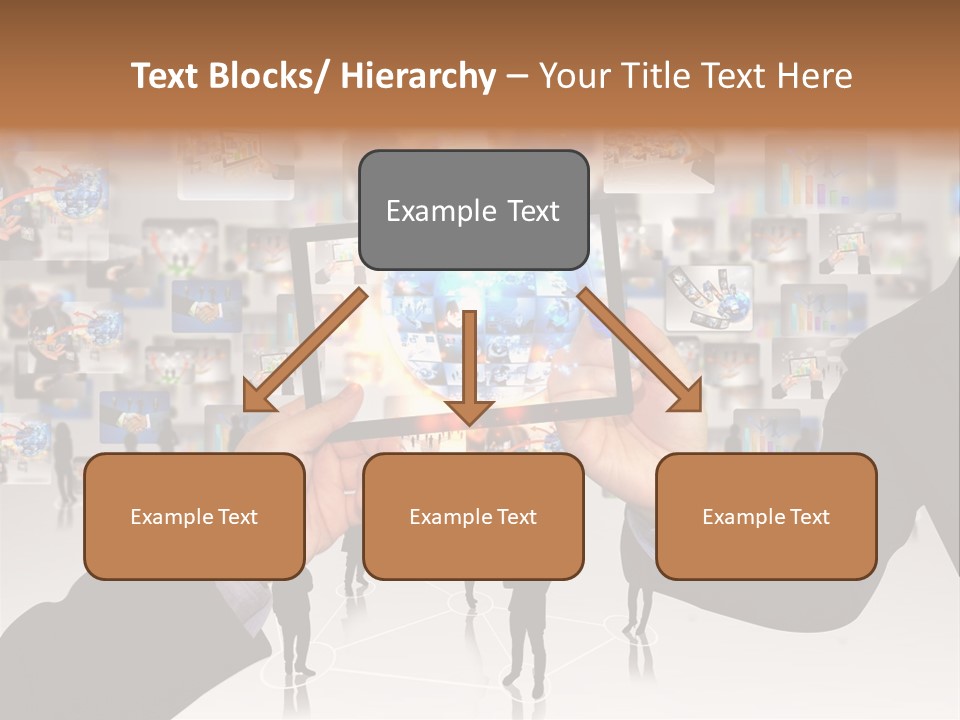 Text Blocks/ Hierarchy – Your Title Text Here

Example Text

Example Text

Example Text

Example Text